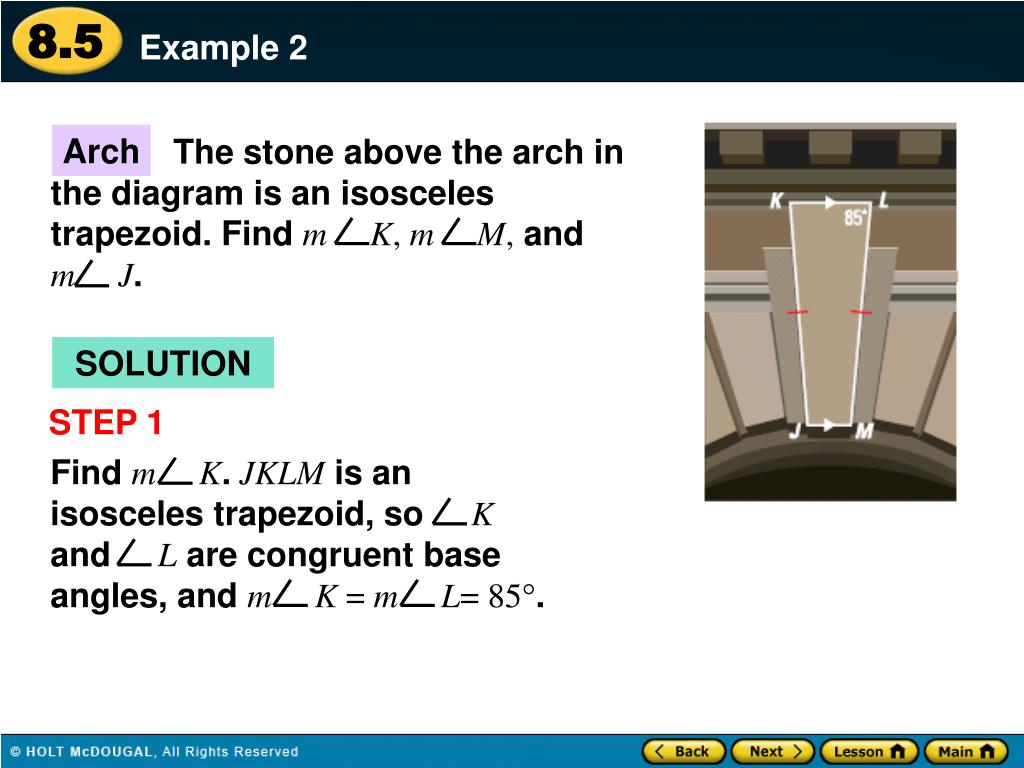 8.5 Example 2

Arch The stone above the arch in the diagram is an isosceles trapezoid. Find $m\angle K$, $m\angle M$, and $m\angle J$.

K L 85°

J M

SOLUTION

STEP 1

Find $m\angle K$. $JKLM$ is an isosceles trapezoid, so $\angle K$ and $\angle L$ are congruent base angles, and $m\angle K = m\angle L = 85°$.

© HOLT McDOUGAL, All Rights Reserved

Back Next Lesson Main